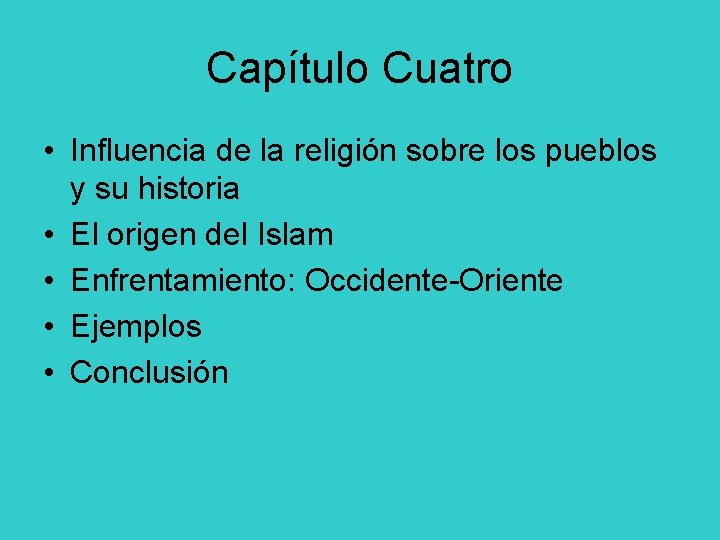 Capítulo Cuatro

• Influencia de la religión sobre los pueblos y su historia
• El origen del Islam
• Enfrentamiento: Occidente-Oriente
• Ejemplos
• Conclusión